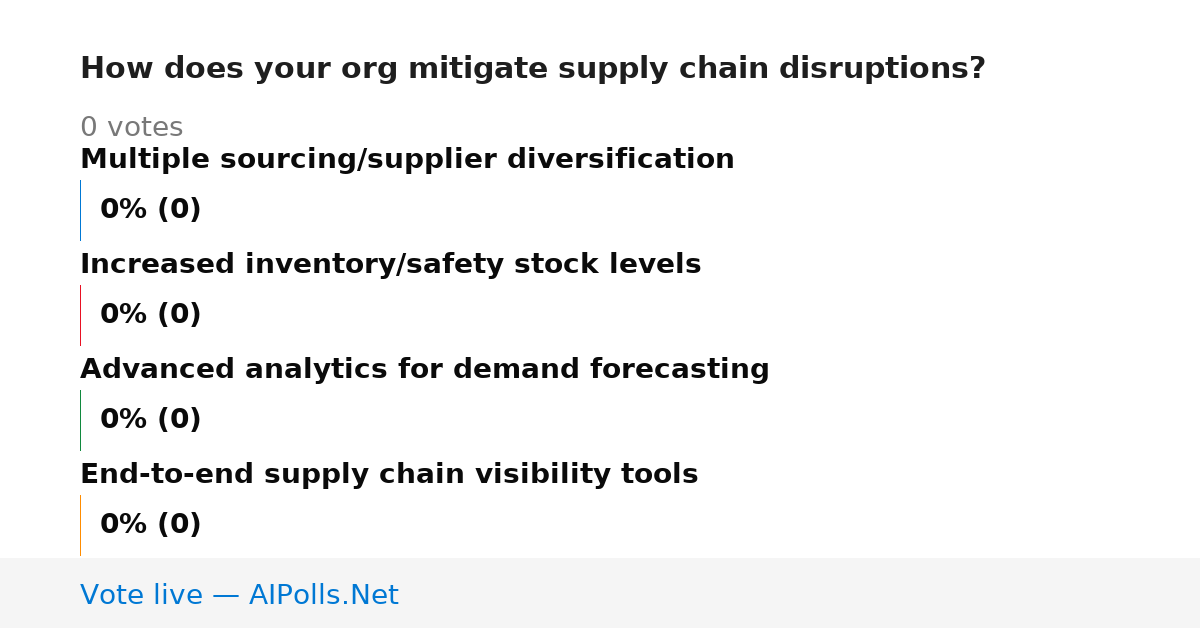 How does your org mitigate supply chain disruptions?

0 votes

Multiple sourcing/supplier diversification

0% (0)

Increased inventory/safety stock levels

0% (0)

Advanced analytics for demand forecasting

0% (0)

End-to-end supply chain visibility tools

0% (0)

Vote live — AIPolls.Net